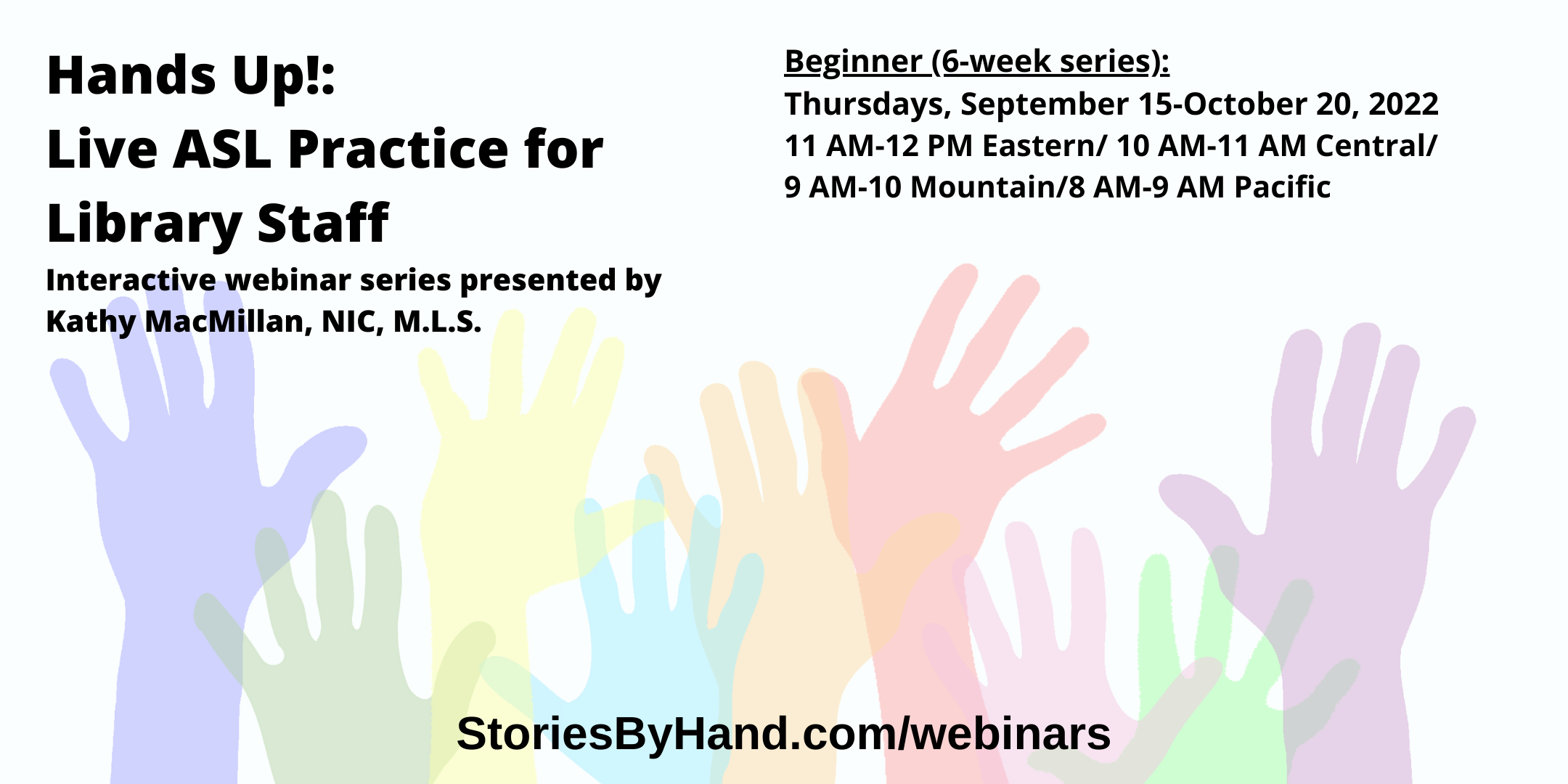 Hands Up!:
Live ASL Practice for Library Staff

Interactive webinar series presented by Kathy MacMillan, NIC, M.L.S.

Beginner (6-week series):
Thursdays, September 15-October 20, 2022
11 AM-12 PM Eastern/ 10 AM-11 AM Central/ 9 AM-10 Mountain/8 AM-9 AM Pacific

StoriesByHand.com/webinars